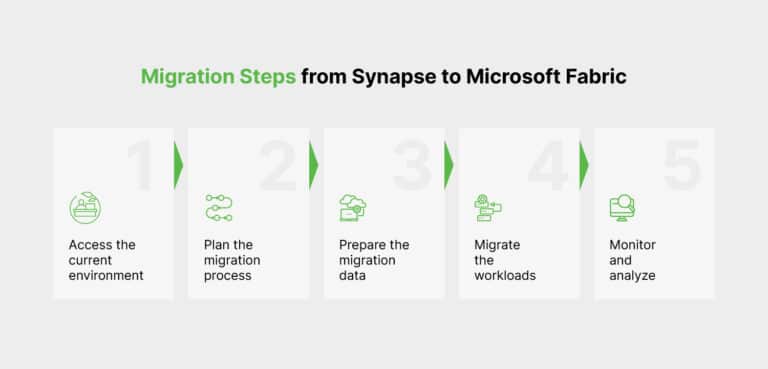 Migration Steps from Synapse to Microsoft Fabric

1
Access the current environment

2
Plan the migration process

3
Prepare the migration data

4
Migrate the workloads

5
Monitor and analyze